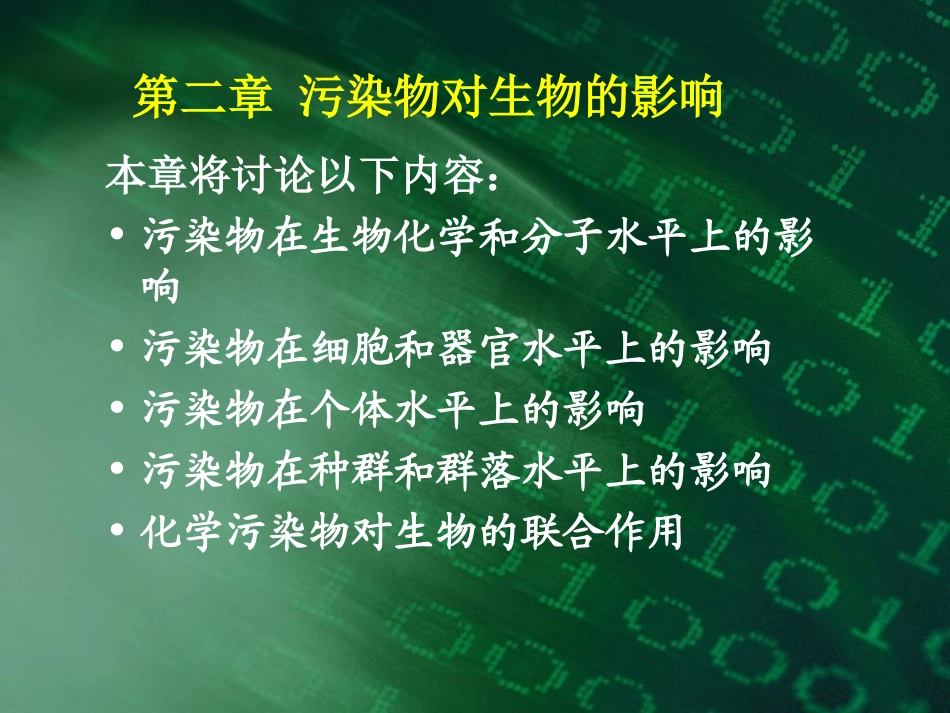 第二章 污染物对生物的影响

本章将讨论以下内容：

• 污染物在生物化学和分子水平上的影响
• 污染物在细胞和器官水平上的影响
• 污染物在个体水平上的影响
• 污染物在种群和群落水平上的影响
• 化学污染物对生物的联合作用